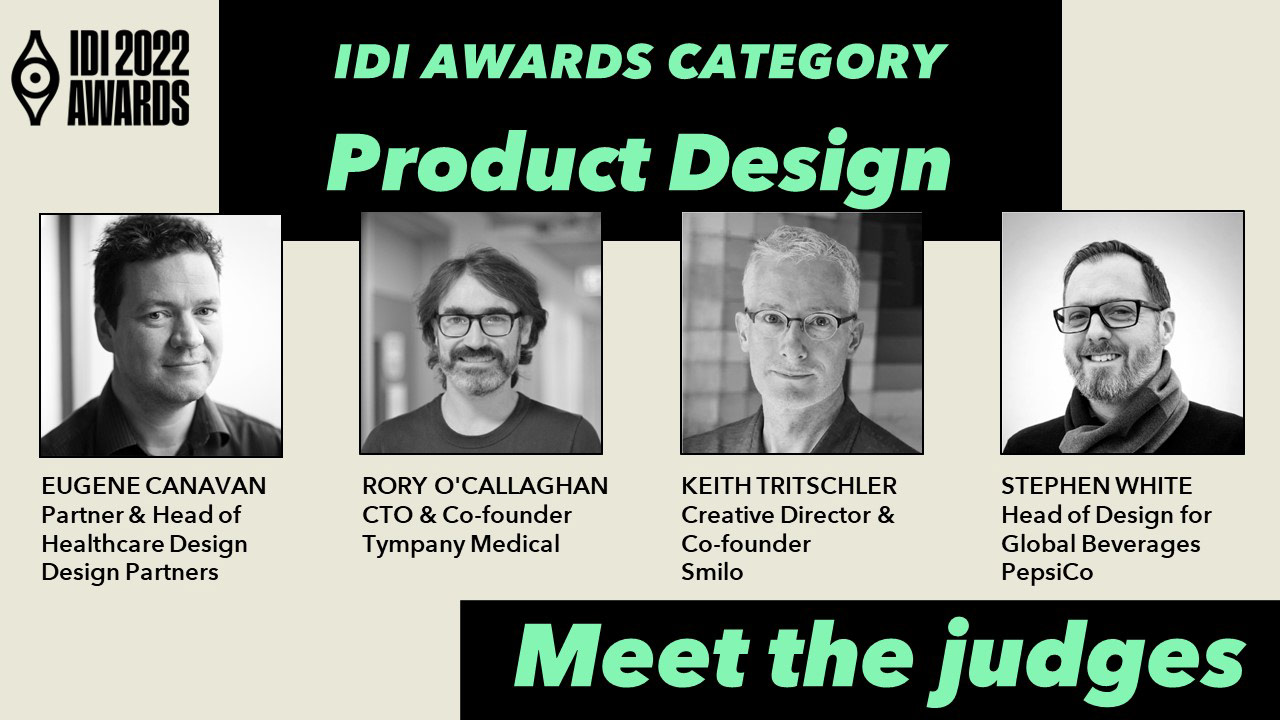 IDI 2022 AWARDS

IDI AWARDS CATEGORY

Product Design

EUGENE CANAVAN
Partner & Head of Healthcare Design
Design Partners

RORY O'CALLAGHAN
CTO & Co-founder
Tympany Medical

KEITH TRITSCHLER
Creative Director & Co-founder
Smilo

STEPHEN WHITE
Head of Design for Global Beverages
PepsiCo

Meet the judges